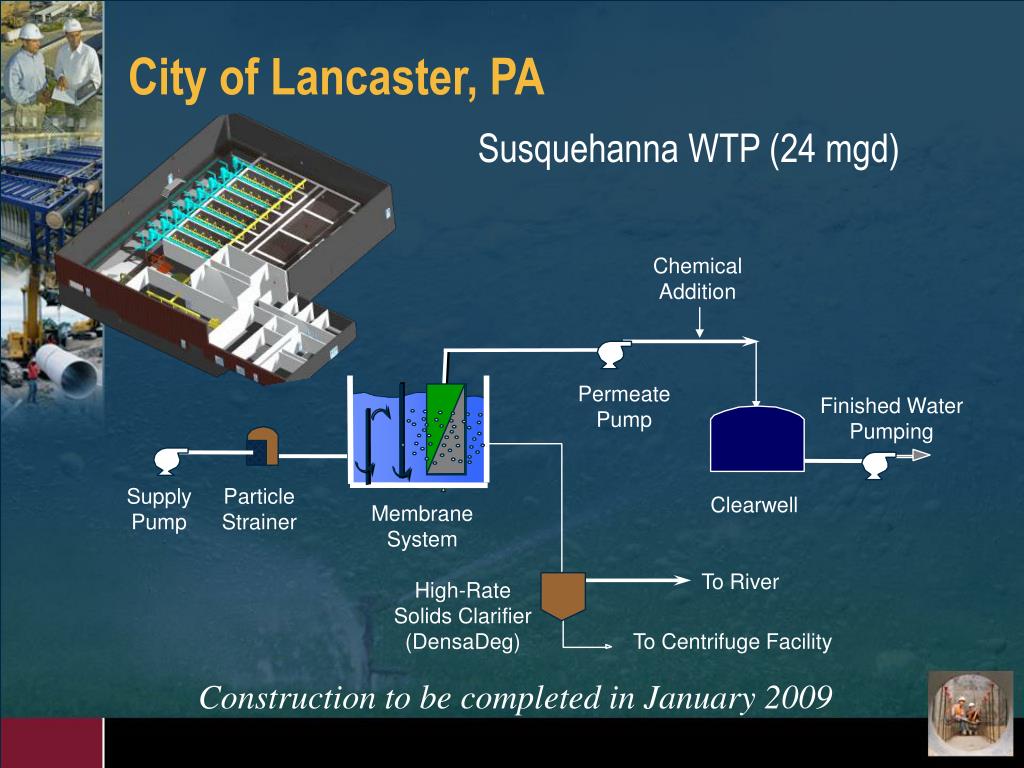 City of Lancaster, PA

Susquehanna WTP (24 mgd)

Chemical Addition

Permeate Pump

Finished Water Pumping

Supply Pump

Particle Strainer

Membrane System

Clearwell

High-Rate Solids Clarifier (DensaDeg)

To River

To Centrifuge Facility

Construction to be completed in January 2009